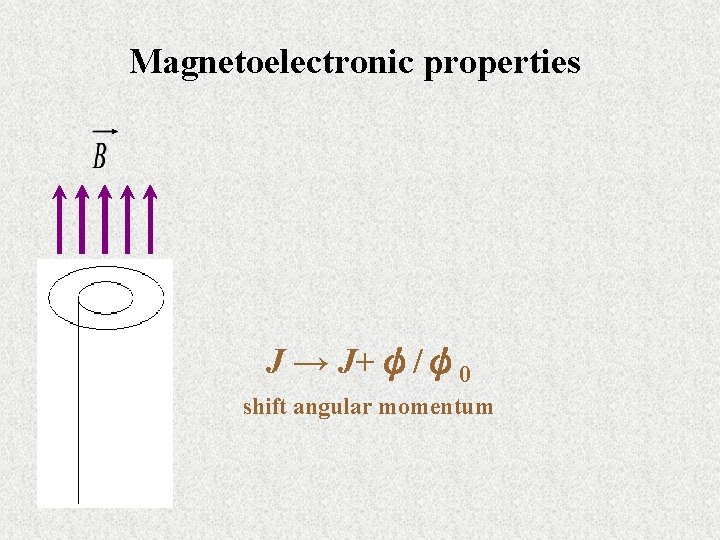 Magnetoelectronic properties

$\vec{B}$

$J \rightarrow J + \phi / \phi_0$
shift angular momentum